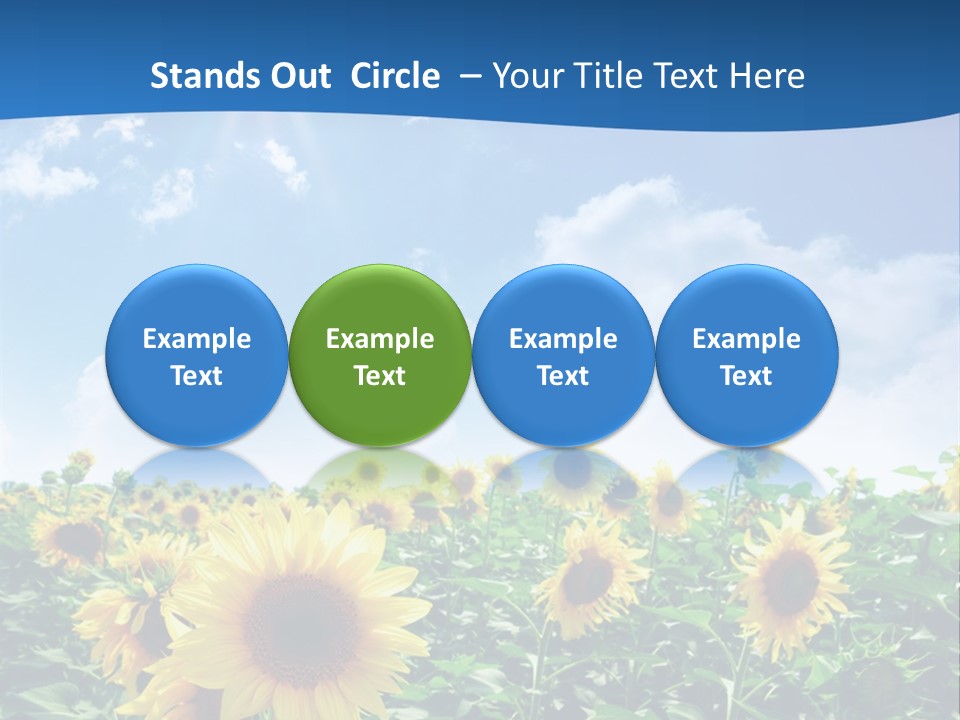 Stands Out Circle – Your Title Text Here

Example Text

Example Text

Example Text

Example Text